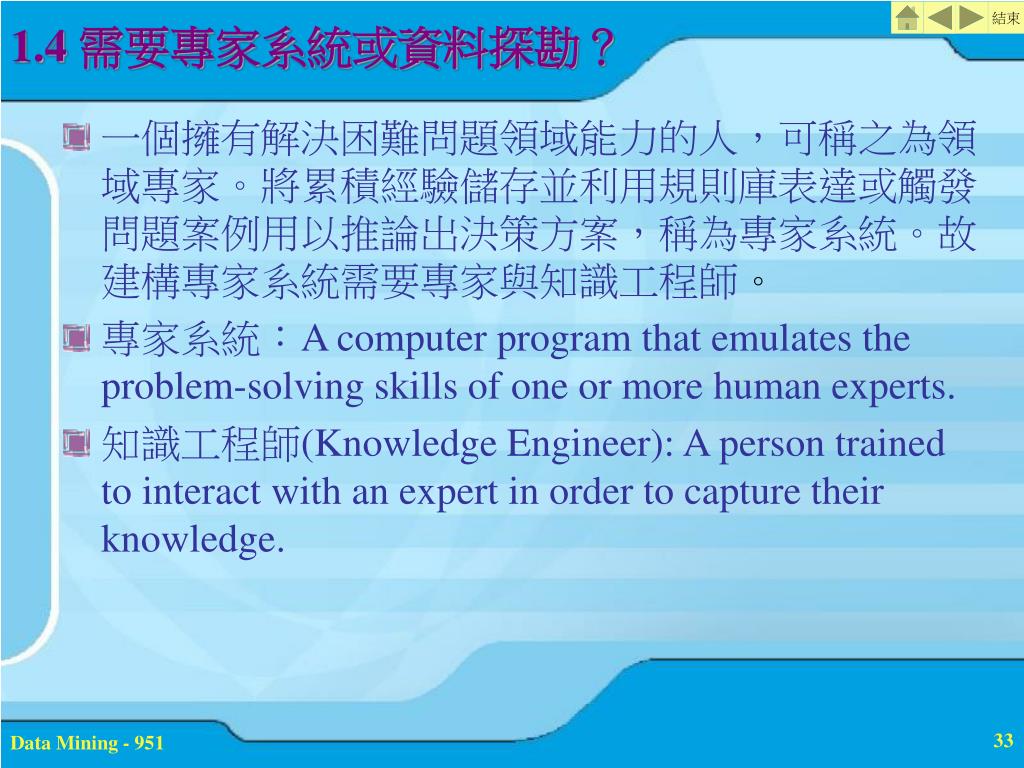 結束

1.4 需要專家系統或資料探勘？

一個擁有解決困難問題領域能力的人，可稱之為領域專家。將累積經驗儲存並利用規則庫表達或觸發問題案例用以推論出決策方案，稱為專家系統。故建構專家系統需要專家與知識工程師。

專家系統：A computer program that emulates the problem-solving skills of one or more human experts.

知識工程師(Knowledge Engineer): A person trained to interact with an expert in order to capture their knowledge.

Data Mining - 951

33